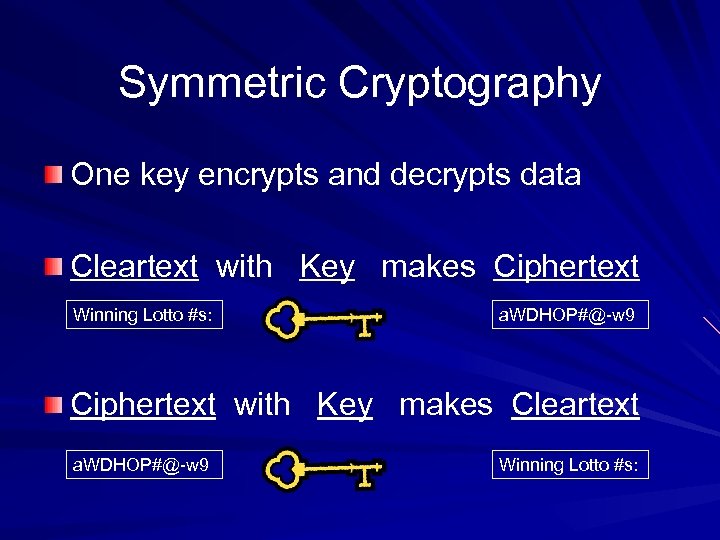 Symmetric Cryptography

One key encrypts and decrypts data

Cleartext with Key makes Ciphertext

Winning Lotto #s:

aWDHOP#@-w9

Ciphertext with Key makes Cleartext

aWDHOP#@-w9

Winning Lotto #s: